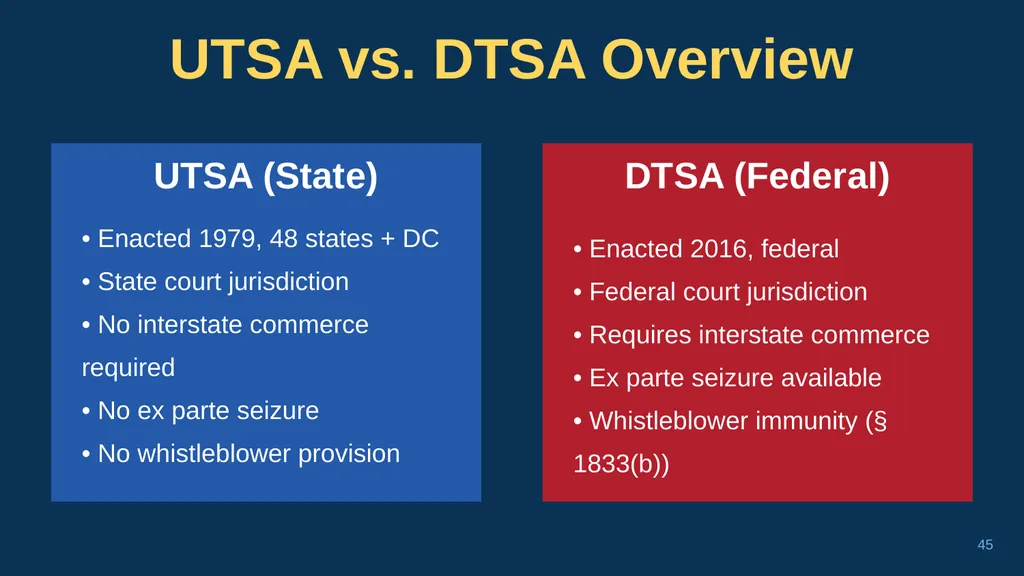 UTSA vs. DTSA Overview

UTSA (State)

• Enacted 1979, 48 states + DC
• State court jurisdiction
• No interstate commerce required
• No ex parte seizure
• No whistleblower provision

DTSA (Federal)

• Enacted 2016, federal
• Federal court jurisdiction
• Requires interstate commerce
• Ex parte seizure available
• Whistleblower immunity (§ 1833(b))

45